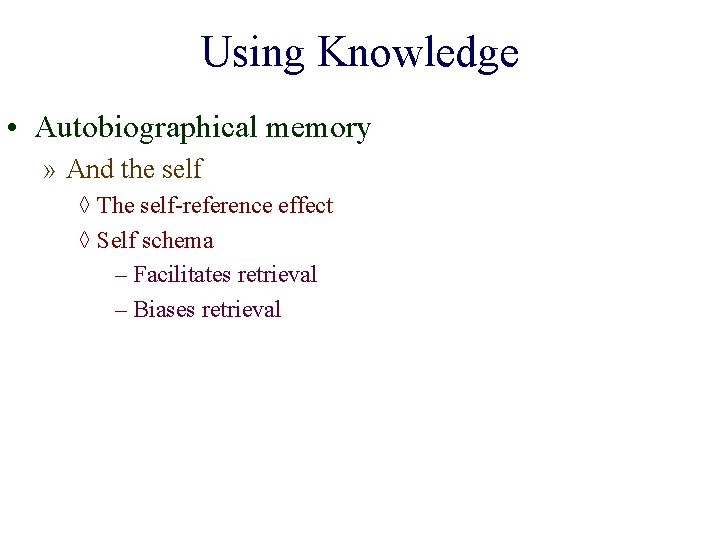 Using Knowledge

• Autobiographical memory
» And the self
◊ The self-reference effect
◊ Self schema
– Facilitates retrieval
– Biases retrieval